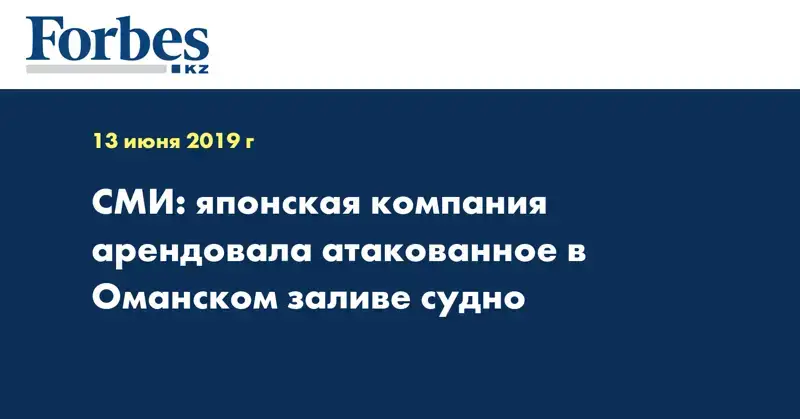 Forbes
KZ

13 июня 2019 г

СМИ: японская компания арендовала атакованное в Оманском заливе судно